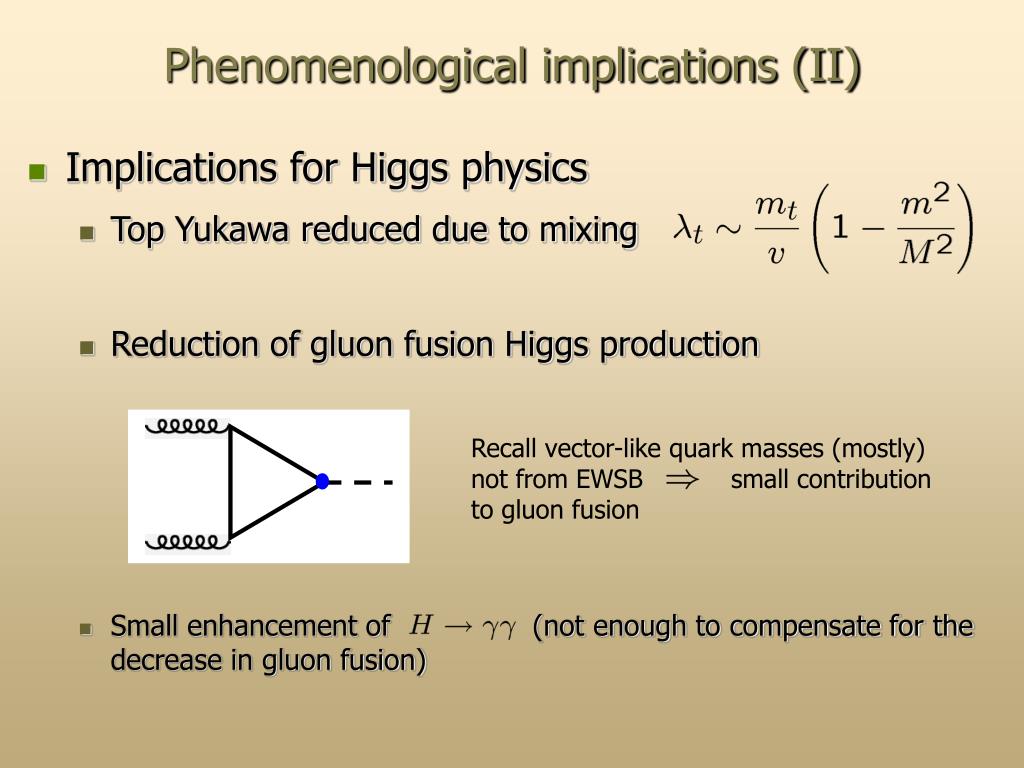 Phenomenological implications (II)

Implications for Higgs physics

Top Yukawa reduced due to mixing $\lambda_t \sim \frac{m_t}{v}\left(1 - \frac{m^2}{M^2}\right)$

Reduction of gluon fusion Higgs production

Recall vector-like quark masses (mostly) not from EWSB $\Rightarrow$ small contribution to gluon fusion

Small enhancement of $H \to \gamma\gamma$ (not enough to compensate for the decrease in gluon fusion)